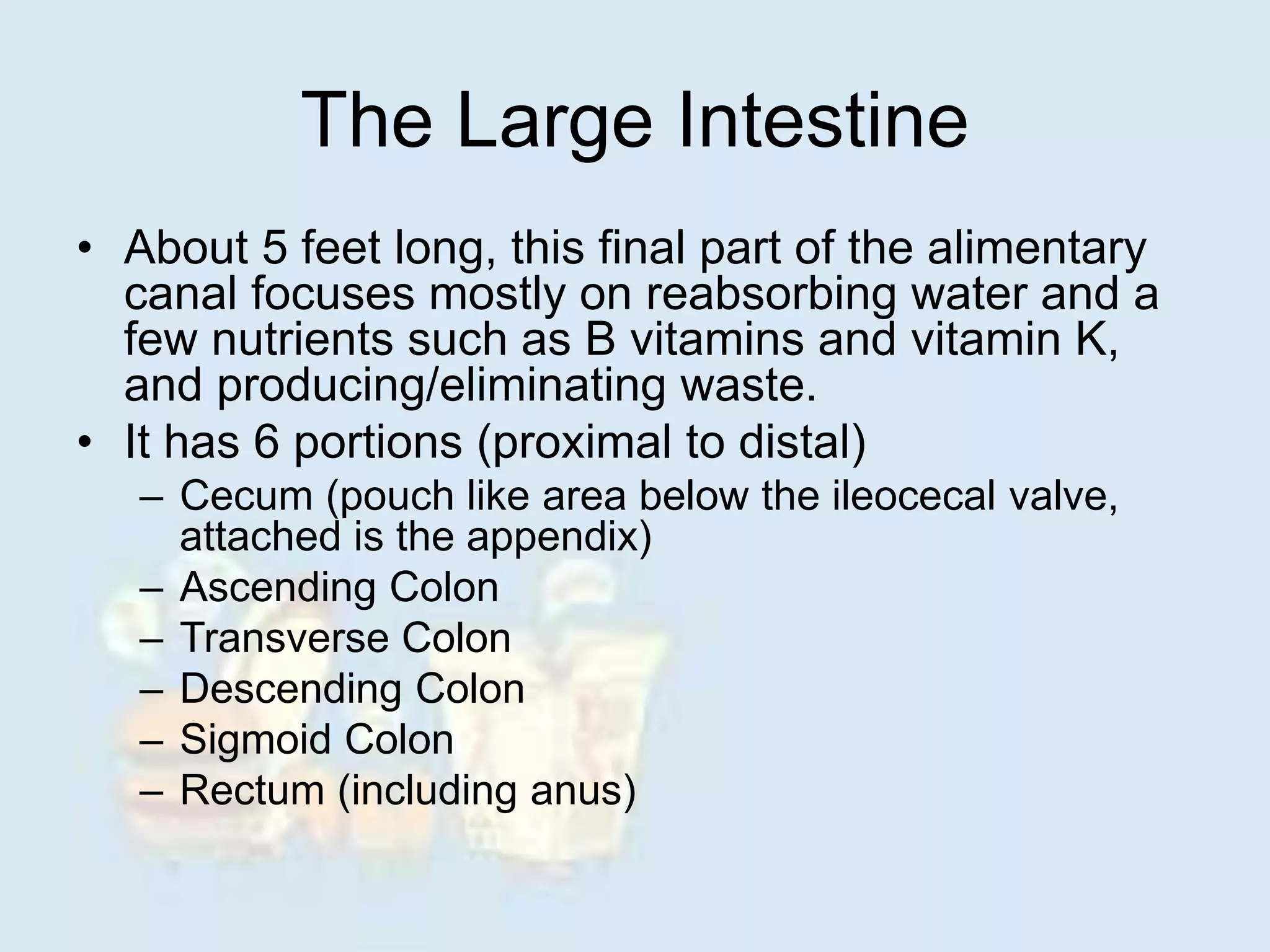 The Large Intestine

• About 5 feet long, this final part of the alimentary canal focuses mostly on reabsorbing water and a few nutrients such as B vitamins and vitamin K, and producing/eliminating waste.
• It has 6 portions (proximal to distal)
– Cecum (pouch like area below the ileocecal valve, attached is the appendix)
– Ascending Colon
– Transverse Colon
– Descending Colon
– Sigmoid Colon
– Rectum (including anus)